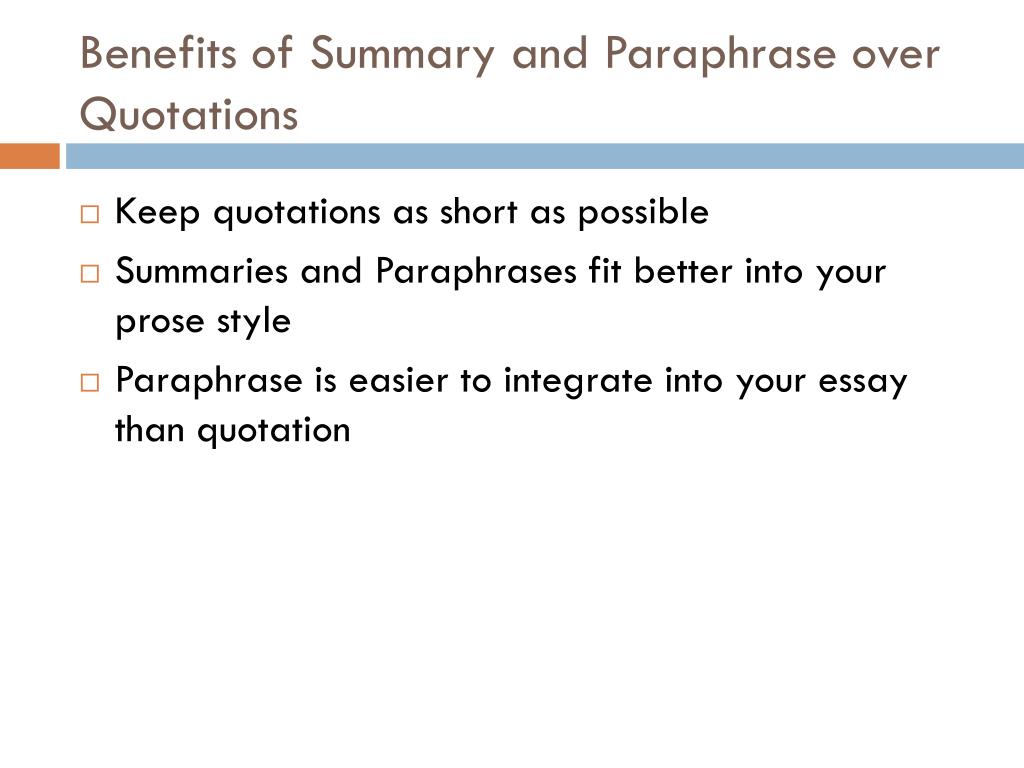 Benefits of Summary and Paraphrase over Quotations

□ Keep quotations as short as possible
□ Summaries and Paraphrases fit better into your prose style
□ Paraphrase is easier to integrate into your essay than quotation